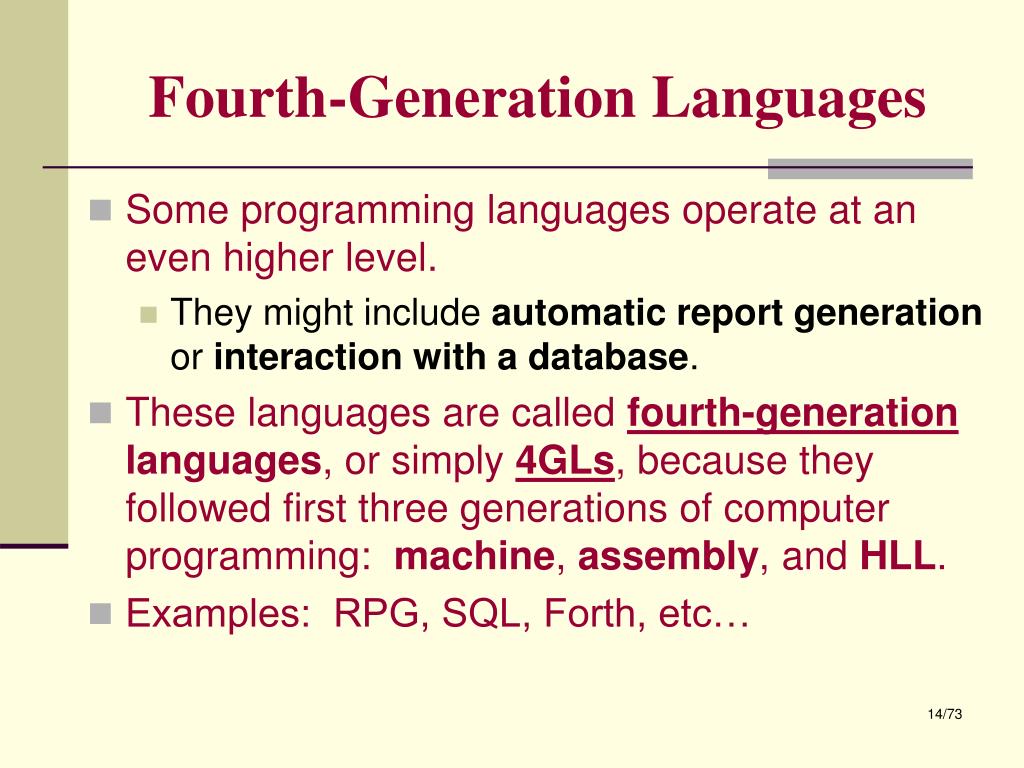 Fourth-Generation Languages

Some programming languages operate at an even higher level.

They might include automatic report generation or interaction with a database.

These languages are called fourth-generation languages, or simply 4GLs, because they followed first three generations of computer programming: machine, assembly, and HLL.

Examples: RPG, SQL, Forth, etc…

14/73